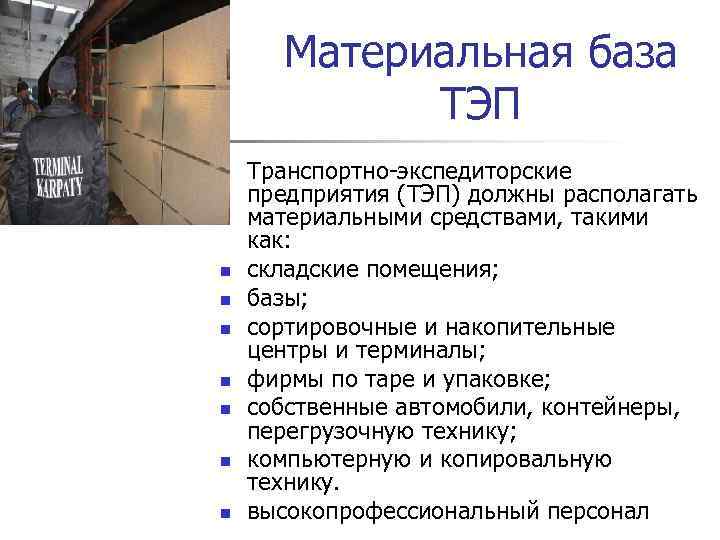 TERMINAL KARPATY

Материальная база ТЭП

Транспортно-экспедиторские предприятия (ТЭП) должны располагать материальными средствами, такими как:

- складские помещения;
- базы;
- сортировочные и накопительные центры и терминалы;
- фирмы по таре и упаковке;
- собственные автомобили, контейнеры, перегрузочную технику;
- компьютерную и копировальную технику.
- высокопрофессиональный персонал